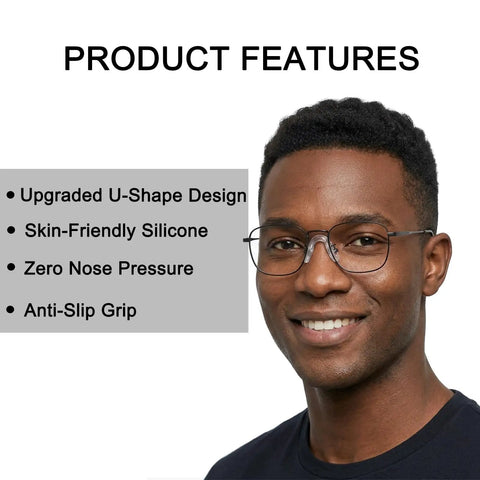 PRODUCT FEATURES

• Upgraded U-Shape Design
• Skin-Friendly Silicone
• Zero Nose Pressure
• Anti-Slip Grip